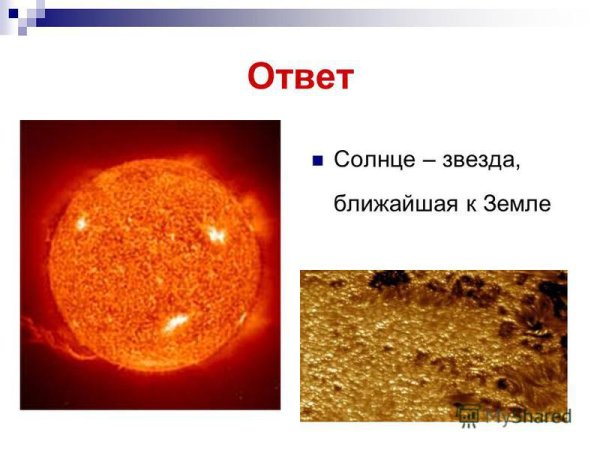 Ответ

Солнце – звезда, ближайшая к Земле

MyShared